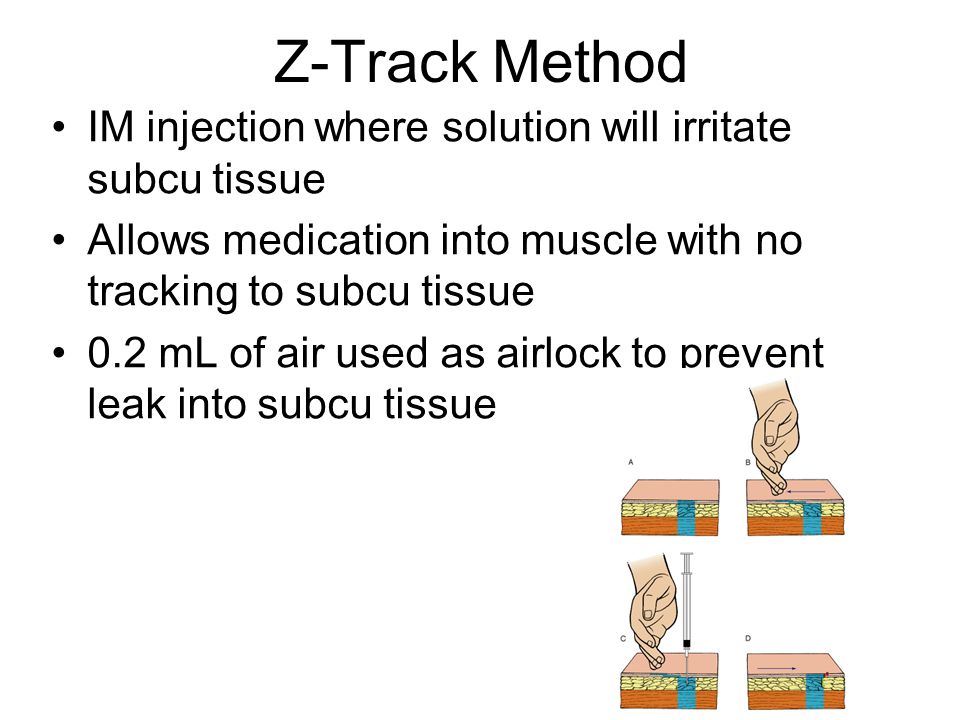 Z-Track Method

• IM injection where solution will irritate subcu tissue

• Allows medication into muscle with no tracking to subcu tissue

• 0.2 mL of air used as airlock to prevent leak into subcu tissue

A

B

C

D